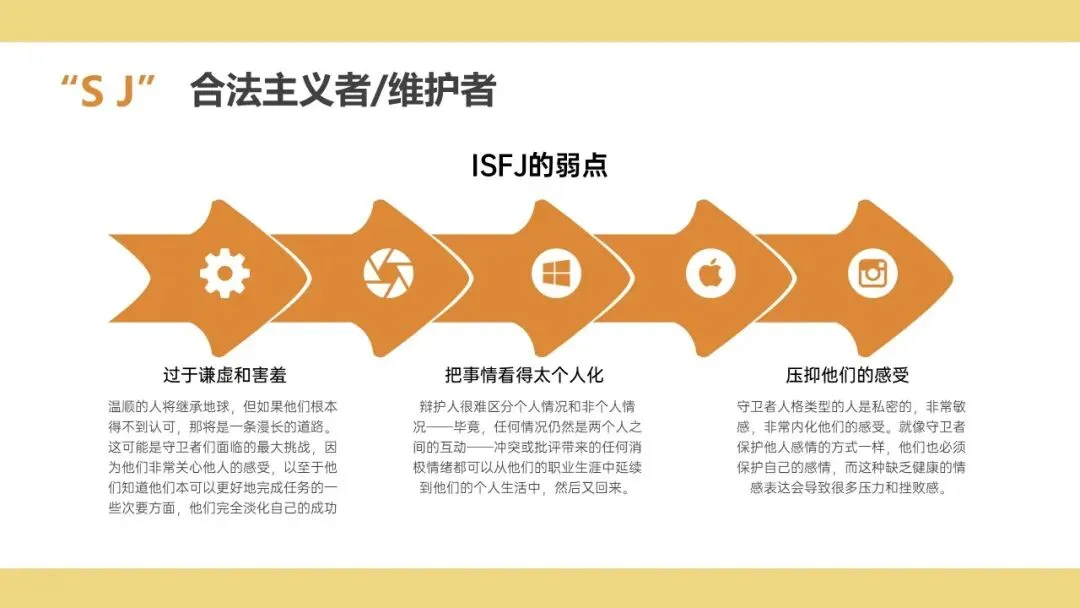 “S J” 合法主义者/维护者

ISFJ的弱点

过于谦虚和害羞

温顺的人将继承地球，但如果他们根本得不到认可，那将是一条漫长的道路。这可能是守卫者们面临的最大挑战，因为他们非常关心他人的感受，以至于他们知道他们本可以更好地完成任务的一些次要方面，他们完全淡化自己的成功

把事情看得太个人化

辩护人很难区分个人情况和非个人情况——毕竟，任何情况仍然是两个人之间的互动——冲突或批评带来的任何消极情绪都可以从他们的职业生涯中延续到他们的个人生活中，然后又回来。

压抑他们的感受

守卫者人格类型的人是私密的，非常敏感，非常内化他们的感受。就像守卫者保护他人感情的方式一样，他们也必须保护自己的感情，而这种缺乏健康的情感表达会导致很多压力和挫败感。